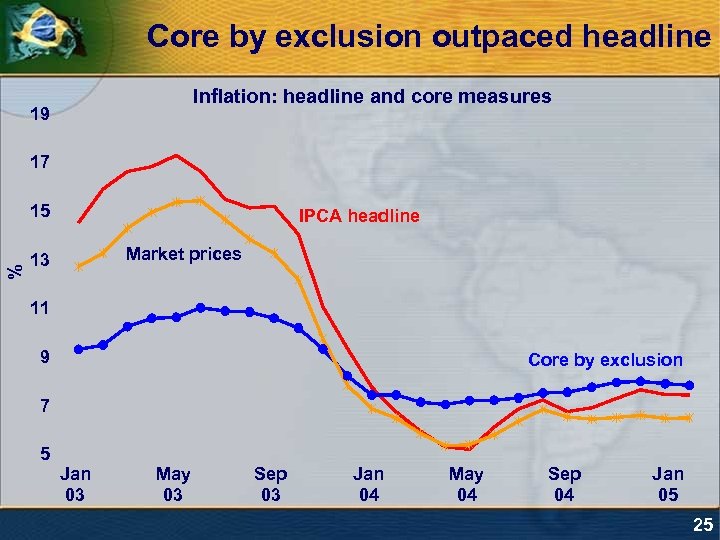 Core by exclusion outpaced headline

Inflation: headline and core measures

19
17
15
13
11
9
7
5

%

IPCA headline

Market prices

Core by exclusion

Jan 03
May 03
Sep 03
Jan 04
May 04
Sep 04
Jan 05

25